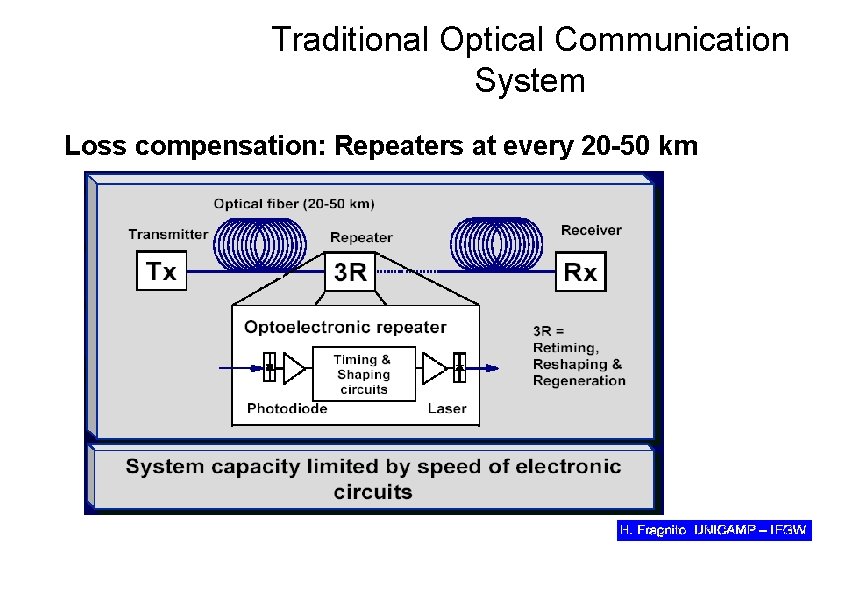 Traditional Optical Communication System

Loss compensation: Repeaters at every 20-50 km

Optical fiber (20-50 km)

Transmitter

Repeater

Receiver

Tx

3R

Rx

Optoelectronic repeater

Timing & Shaping circuits

Photodiode

Laser

3R = Retiming, Reshaping & Regeneration

System capacity limited by speed of electronic circuits

H. Fragnito UNICAMP – IFGW